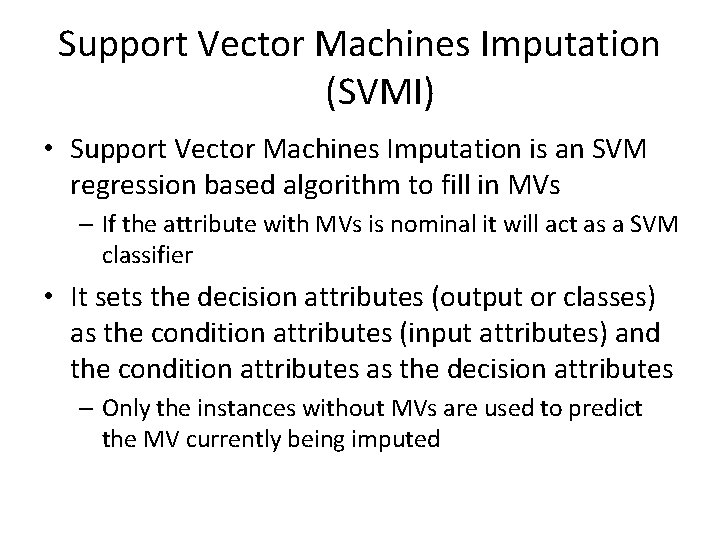 Support Vector Machines Imputation (SVMI)

• Support Vector Machines Imputation is an SVM regression based algorithm to fill in MVs

– If the attribute with MVs is nominal it will act as a SVM classifier

• It sets the decision attributes (output or classes) as the condition attributes (input attributes) and the condition attributes as the decision attributes

– Only the instances without MVs are used to predict the MV currently being imputed